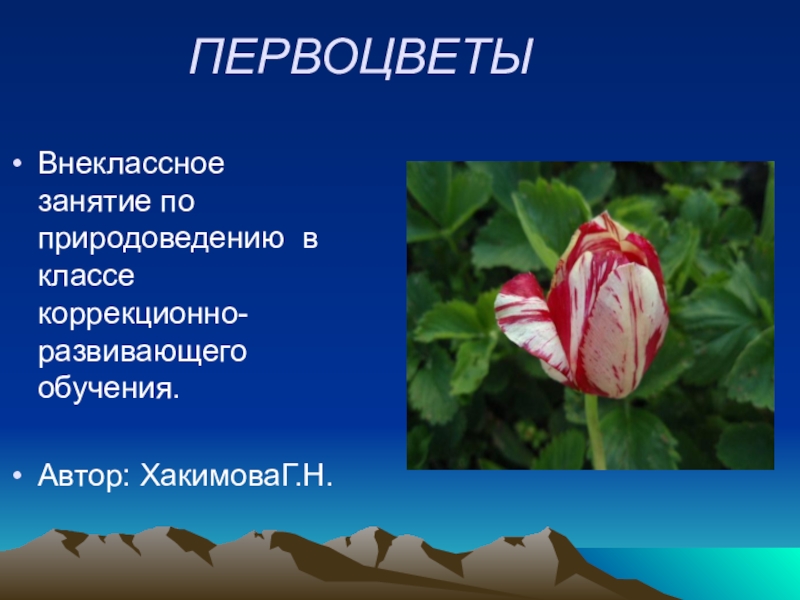 ПЕРВОЦВЕТЫ

• Внеклассное занятие по природоведению в классе коррекционно-развивающего обучения.

• Автор: ХакимоваГ.Н.